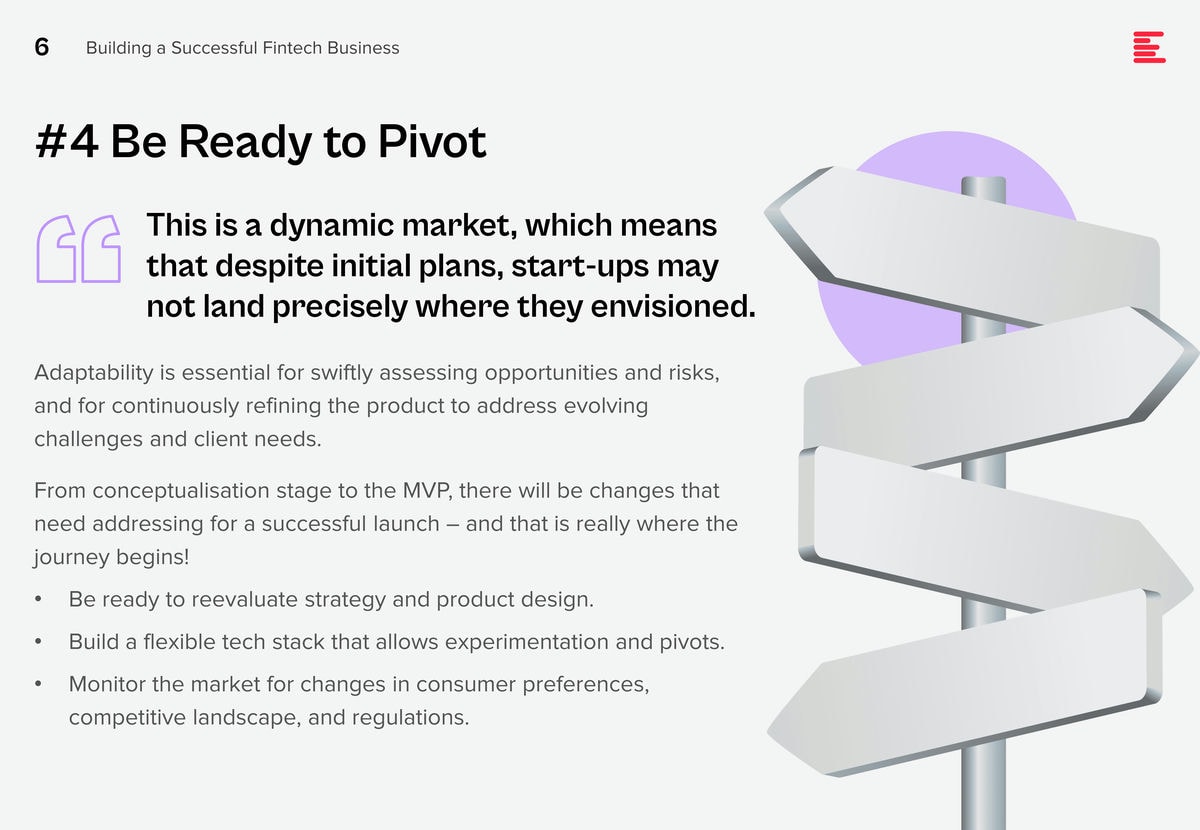 6 Building a Successful Fintech Business

#4 Be Ready to Pivot

This is a dynamic market, which means that despite initial plans, start-ups may not land precisely where they envisioned.

Adaptability is essential for swiftly assessing opportunities and risks, and for continuously refining the product to address evolving challenges and client needs.

From conceptualisation stage to the MVP, there will be changes that need addressing for a successful launch – and that is really where the journey begins!

• Be ready to reevaluate strategy and product design.
• Build a flexible tech stack that allows experimentation and pivots.
• Monitor the market for changes in consumer preferences, competitive landscape, and regulations.